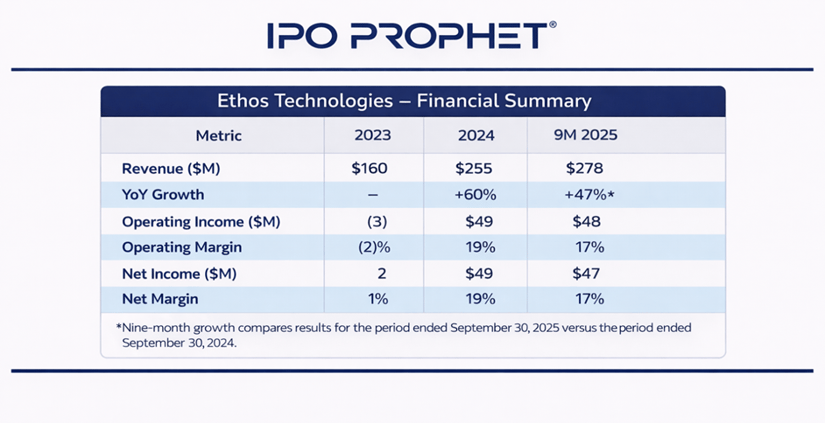 IPO PROPHET®

Ethos Technologies – Financial Summary

| Metric | 2023 | 2024 | 9M 2025 |
|---|---|---|---|
| Revenue ($M) | $160 | $255 | $278 |
| YoY Growth | – | +60% | +47%* |
| Operating Income ($M) | (3) | $49 | $48 |
| Operating Margin | (2)% | 19% | 17% |
| Net Income ($M) | 2 | $49 | $47 |
| Net Margin | 1% | 19% | 17% |

*Nine-month growth compares results for the period ended September 30, 2025 versus the period ended September 30, 2024.